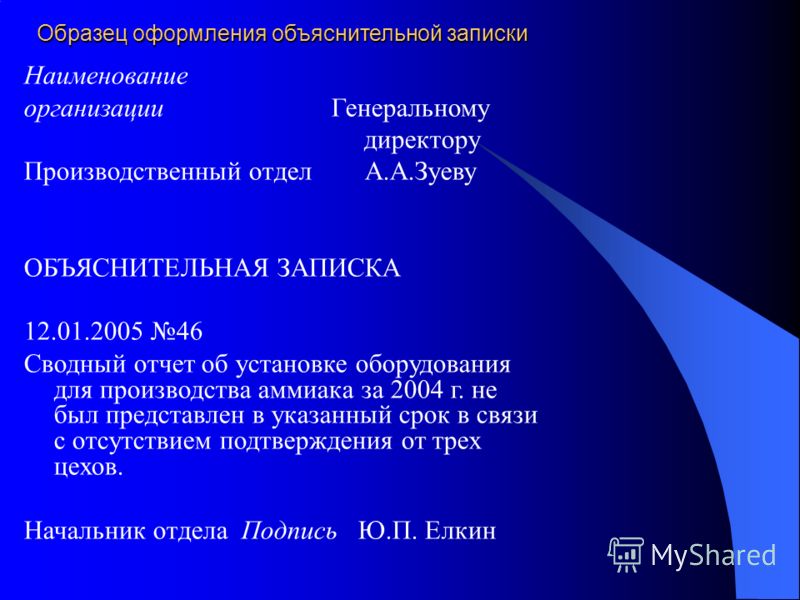 Образец оформления объяснительной записки

Наименование
организации Генеральному директору
Производственный отдел А.А.Зуеву

ОБЪЯСНИТЕЛЬНАЯ ЗАПИСКА

12.01.2005 №46

Сводный отчет об установке оборудования для производства аммиака за 2004 г. не был представлен в указанный срок в связи с отсутствием подтверждения от трех цехов.

Начальник отдела Подпись Ю.П. Елкин

MyShared